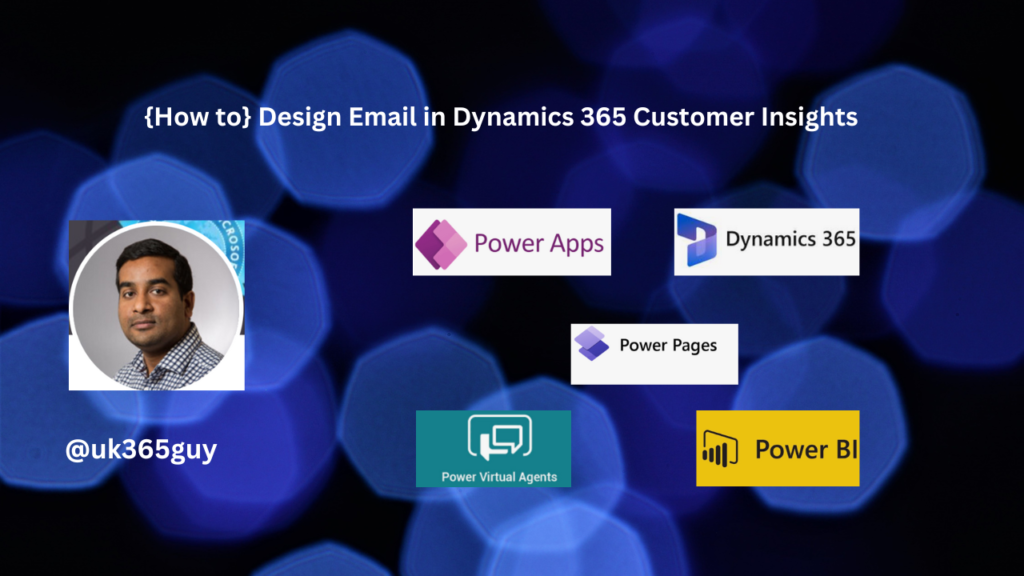 {How to} Design Email in Dynamics 365 Customer Insights

Power Apps

Dynamics 365

Power Pages

@uk365guy

Power Virtual Agents

Power BI